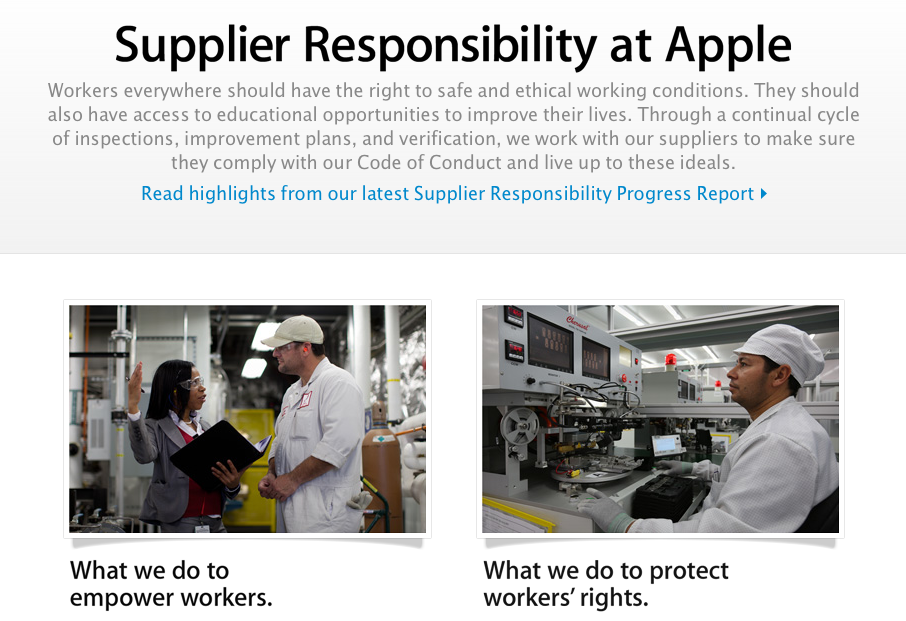 Supplier Responsibility at Apple

Workers everywhere should have the right to safe and ethical working conditions. They should also have access to educational opportunities to improve their lives. Through a continual cycle of inspections, improvement plans, and verification, we work with our suppliers to make sure they comply with our Code of Conduct and live up to these ideals.

Read highlights from our latest Supplier Responsibility Progress Report ▸

What we do to empower workers.

What we do to protect workers' rights.